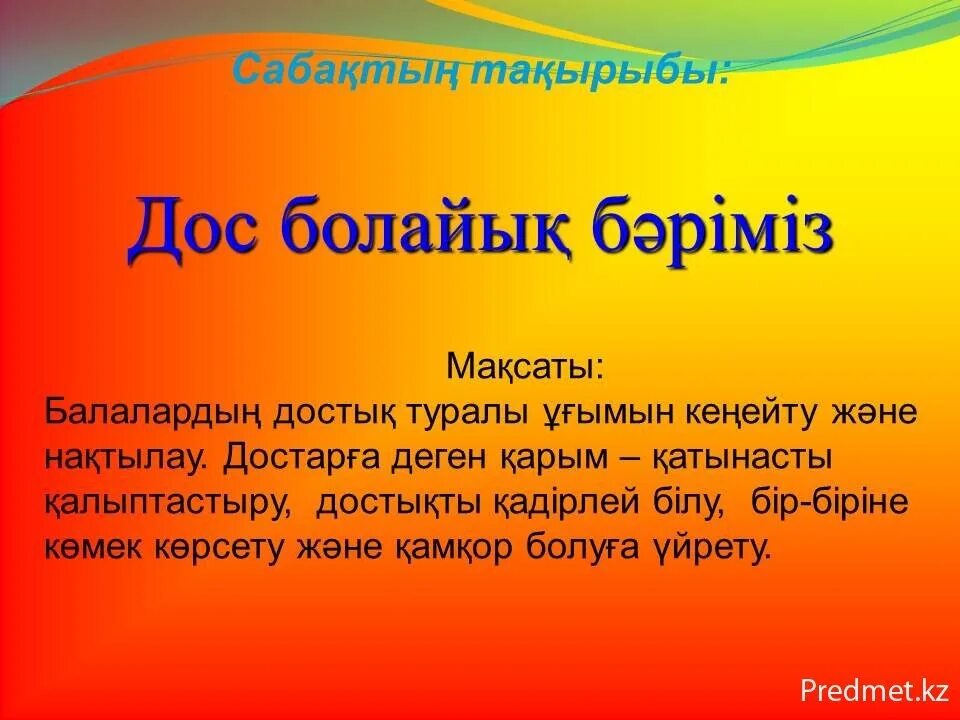 Сабақтың тақырыбы:

Дос болайық бәріміз

Мақсаты:
Балалардың достық туралы ұғымын кеңейту және нақтылау. Достарға деген қарым – қатынасты қалыптастыру, достықты қадірлей білу, бір-біріне көмек көрсету және қамқор болуға үйрету.

Predmet.kz